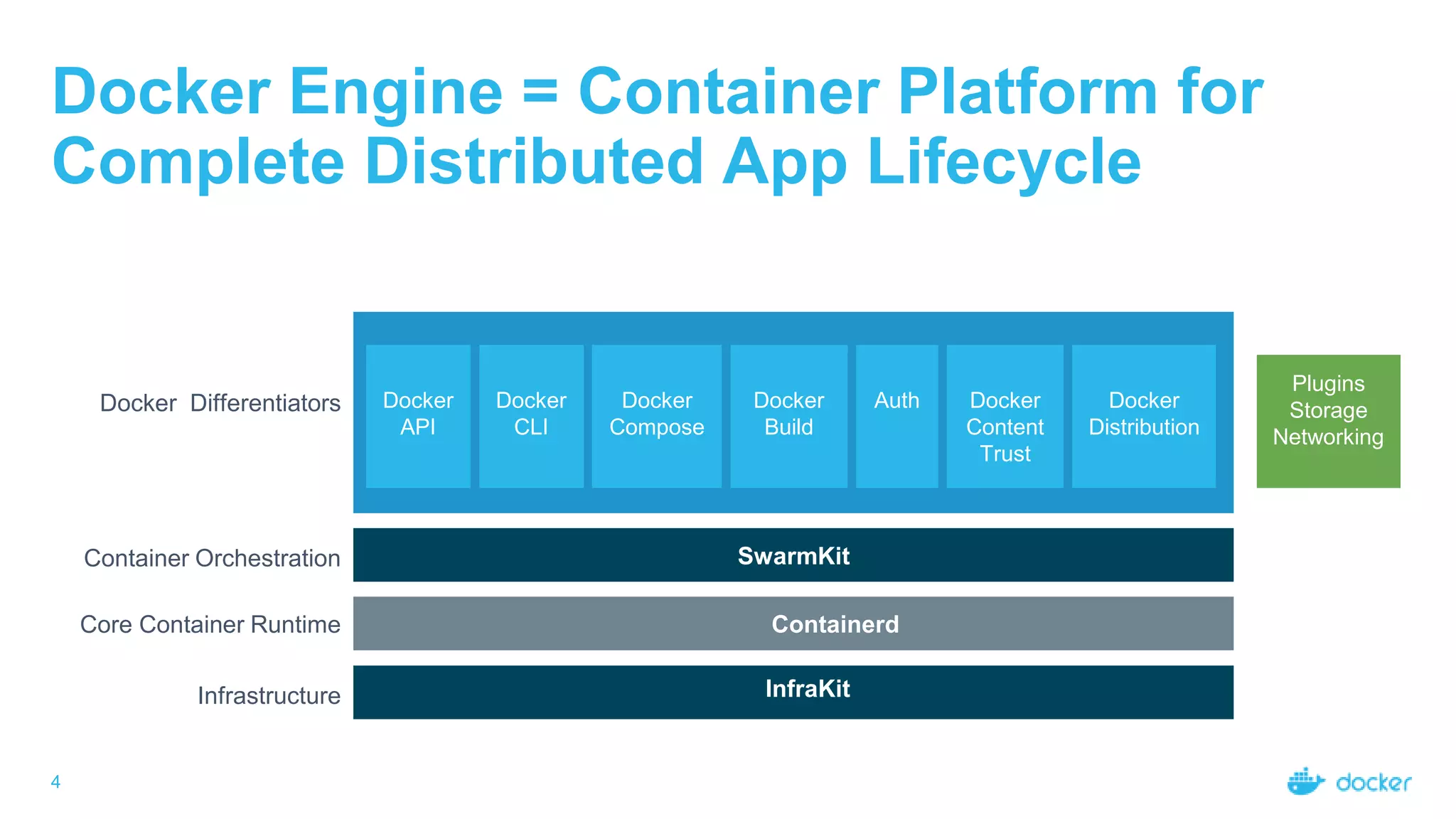 Docker Engine = Container Platform for Complete Distributed App Lifecycle

Docker Differentiators

Docker API

Docker CLI

Docker Compose

Docker Build

Auth

Docker Content Trust

Docker Distribution

Plugins
Storage
Networking

Container Orchestration

SwarmKit

Core Container Runtime

Containerd

Infrastructure

InfraKit

4

docker